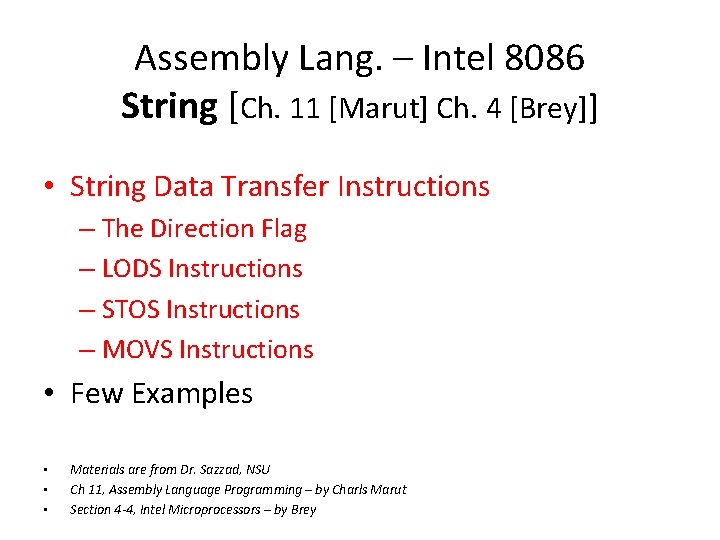 Assembly Lang. – Intel 8086
String [Ch. 11 [Marut] Ch. 4 [Brey]]

• String Data Transfer Instructions
– The Direction Flag
– LODS Instructions
– STOS Instructions
– MOVS Instructions
• Few Examples

• Materials are from Dr. Sazzad, NSU
• Ch 11, Assembly Language Programming – by Charls Marut
• Section 4-4, Intel Microprocessors – by Brey